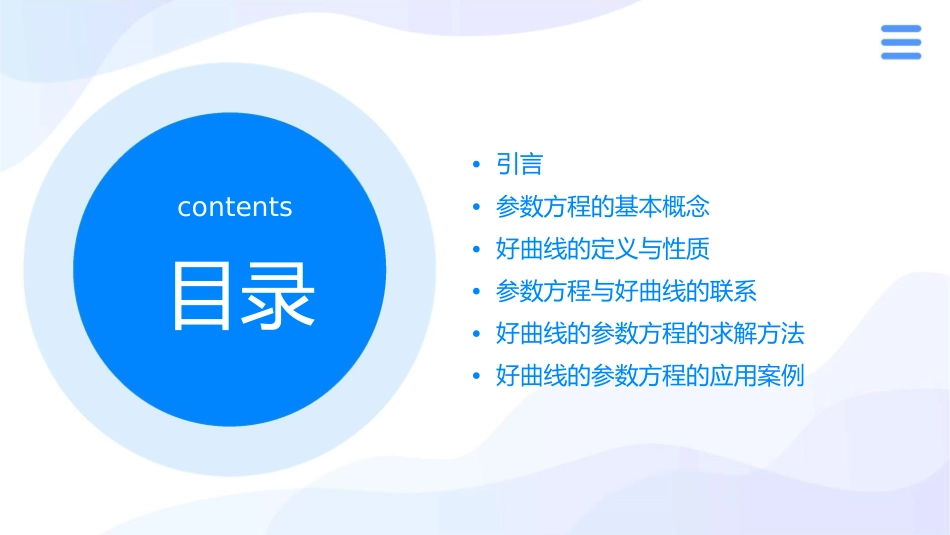 contents

目录

• 引言
• 参数方程的基本概念
• 好曲线的定义与性质
• 参数方程与好曲线的联系
• 好曲线的参数方程的求解方法
• 好曲线的参数方程的应用案例